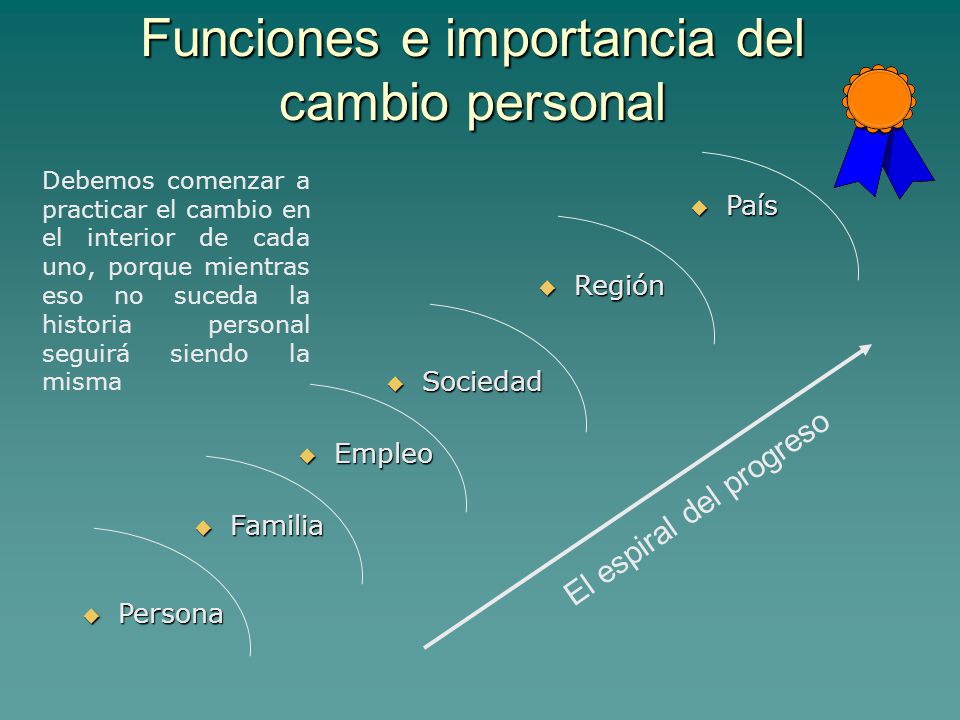 Funciones e importancia del cambio personal

Debemos comenzar a practicar el cambio en el interior de cada uno, porque mientras eso no suceda la historia personal seguirá siendo la misma

País

Región

Sociedad

Empleo

Familia

Persona

El espiral del progreso